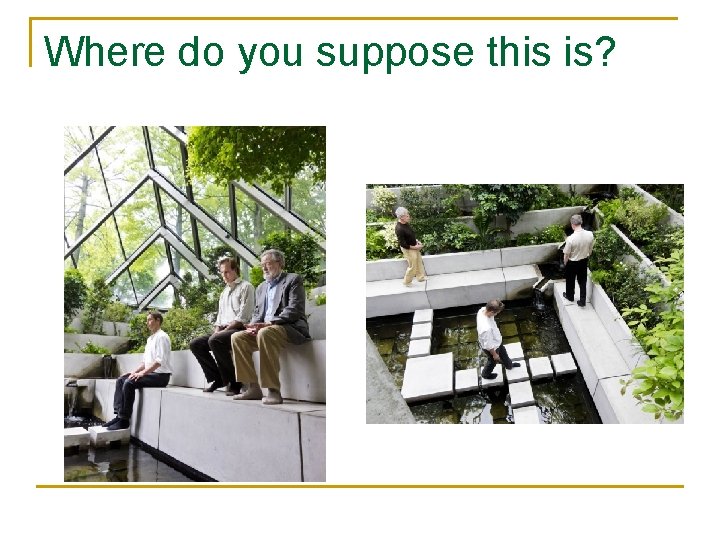 Where do you suppose this is?